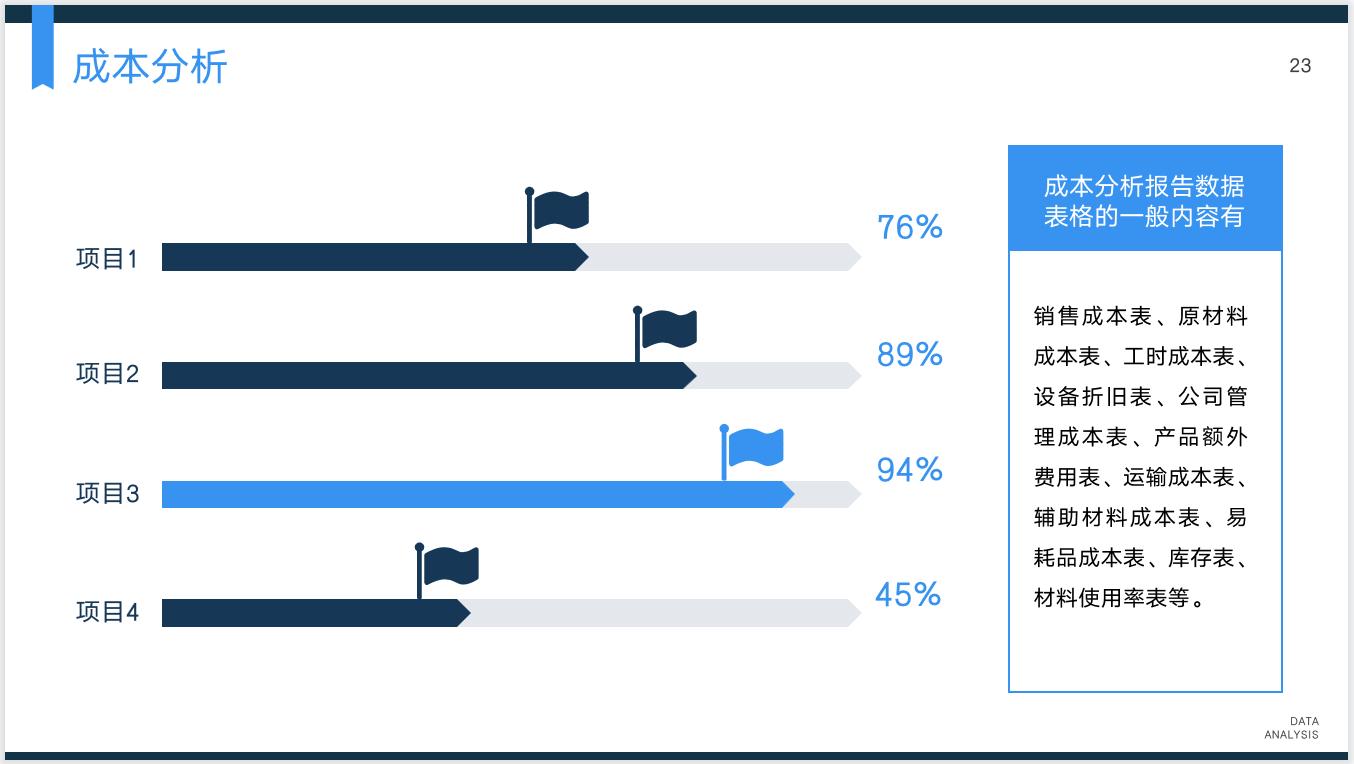 成本分析

23

项目1

76%

项目2

89%

项目3

94%

项目4

45%

成本分析报告数据表格的一般内容有

销售成本表、原材料成本表、工时成本表、设备折旧表、公司管理成本表、产品额外费用表、运输成本表、辅助材料成本表、易耗品成本表、库存表、材料使用率表等。

DATA ANALYSIS